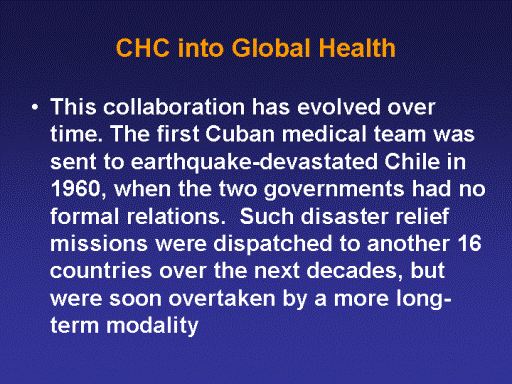 CHC into Global Health

• This collaboration has evolved over time. The first Cuban medical team was sent to earthquake-devastated Chile in 1960, when the two governments had no formal relations. Such disaster relief missions were dispatched to another 16 countries over the next decades, but were soon overtaken by a more long-term modality